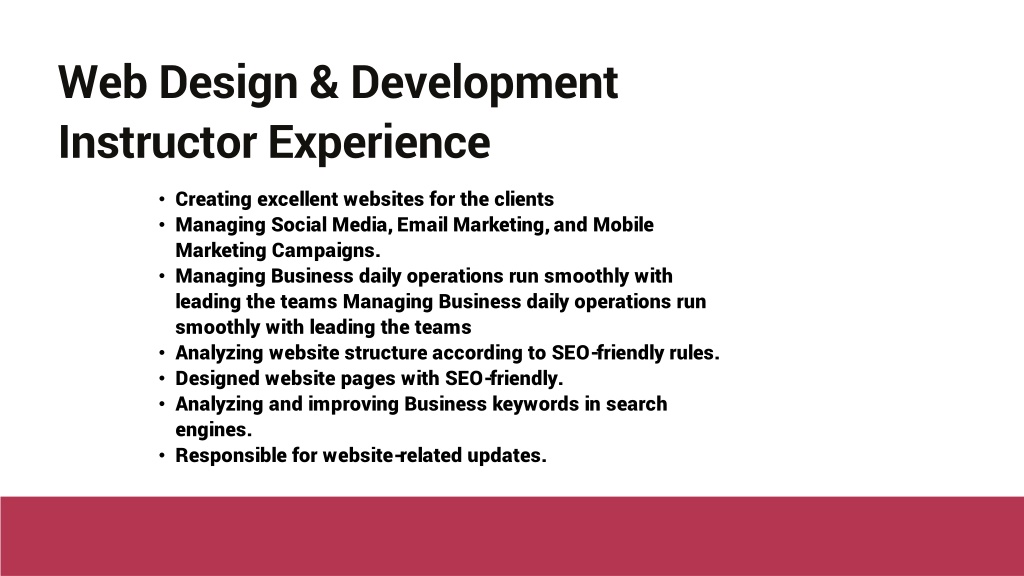 Web Design & Development Instructor Experience

• Creating excellent websites for the clients
• Managing Social Media, Email Marketing, and Mobile Marketing Campaigns.
• Managing Business daily operations run smoothly with leading the teams Managing Business daily operations run smoothly with leading the teams
• Analyzing website structure according to SEO-friendly rules.
• Designed website pages with SEO-friendly.
• Analyzing and improving Business keywords in search engines.
• Responsible for website-related updates.